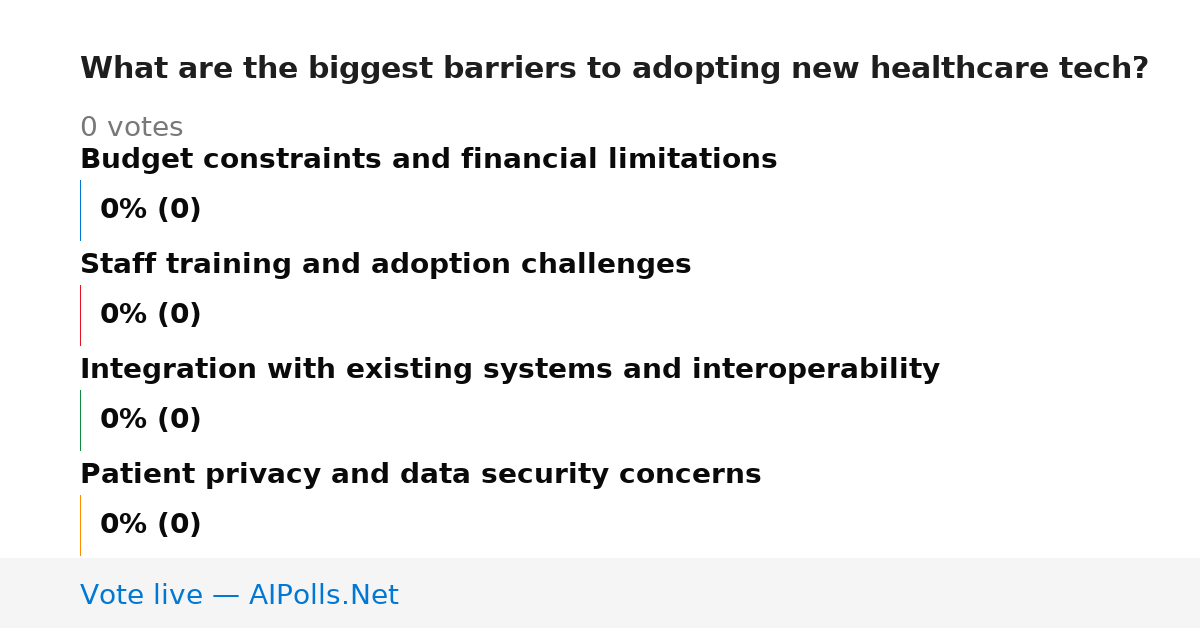 What are the biggest barriers to adopting new healthcare tech?

0 votes

Budget constraints and financial limitations

0% (0)

Staff training and adoption challenges

0% (0)

Integration with existing systems and interoperability

0% (0)

Patient privacy and data security concerns

0% (0)

Vote live — AIPolls.Net